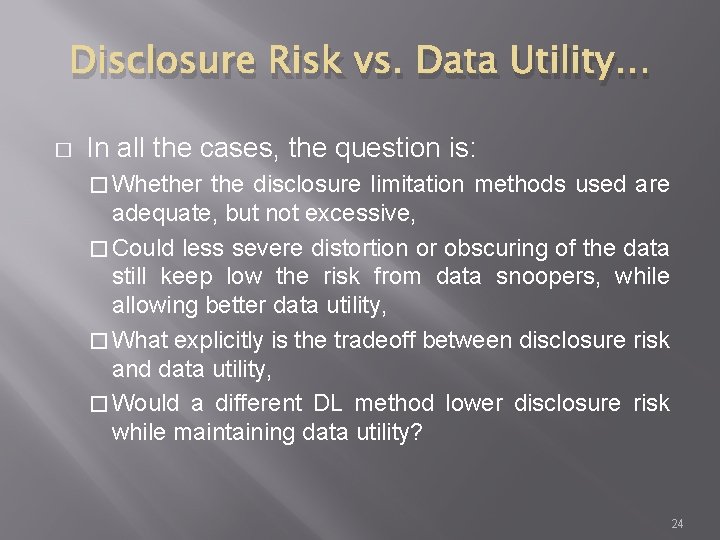 Disclosure Risk vs. Data Utility…

□ In all the cases, the question is:

□ Whether the disclosure limitation methods used are adequate, but not excessive,

□ Could less severe distortion or obscuring of the data still keep low the risk from data snoopers, while allowing better data utility,

□ What explicitly is the tradeoff between disclosure risk and data utility,

□ Would a different DL method lower disclosure risk while maintaining data utility?

24